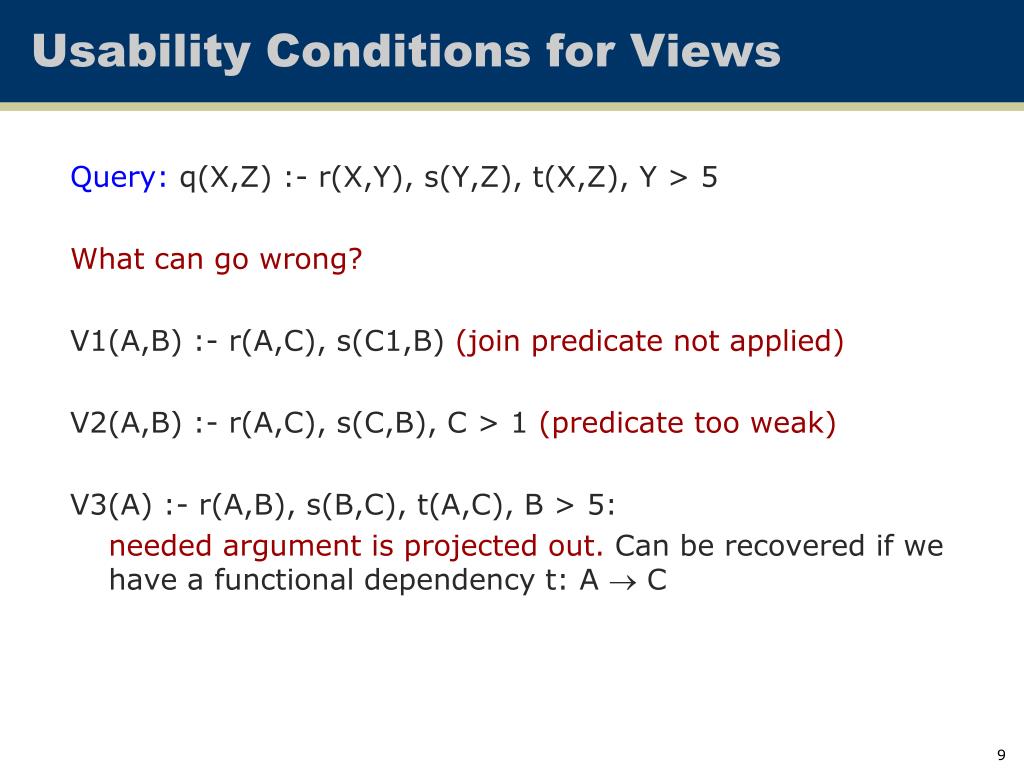 Usability Conditions for Views

Query: q(X,Z) :- r(X,Y), s(Y,Z), t(X,Z), Y > 5

What can go wrong?

V1(A,B) :- r(A,C), s(C1,B) (join predicate not applied)

V2(A,B) :- r(A,C), s(C,B), C > 1 (predicate too weak)

V3(A) :- r(A,B), s(B,C), t(A,C), B > 5:

needed argument is projected out. Can be recovered if we have a functional dependency t: A $\rightarrow$ C

9